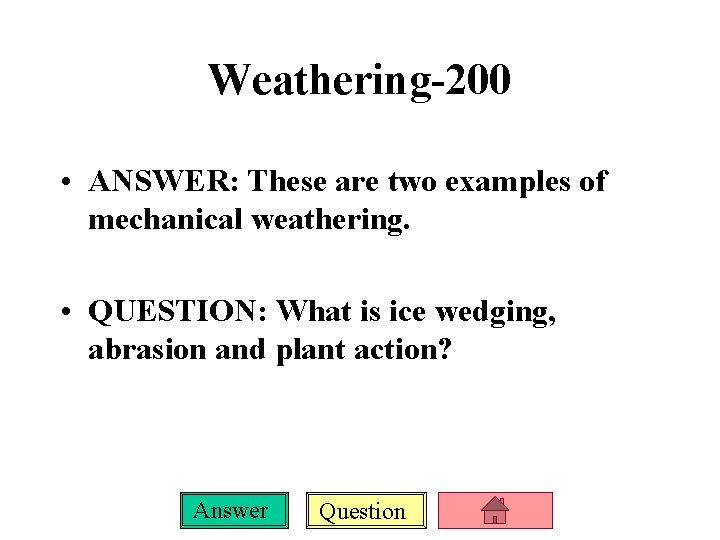 Weathering-200

• ANSWER: These are two examples of mechanical weathering.

• QUESTION: What is ice wedging, abrasion and plant action?

Answer Question